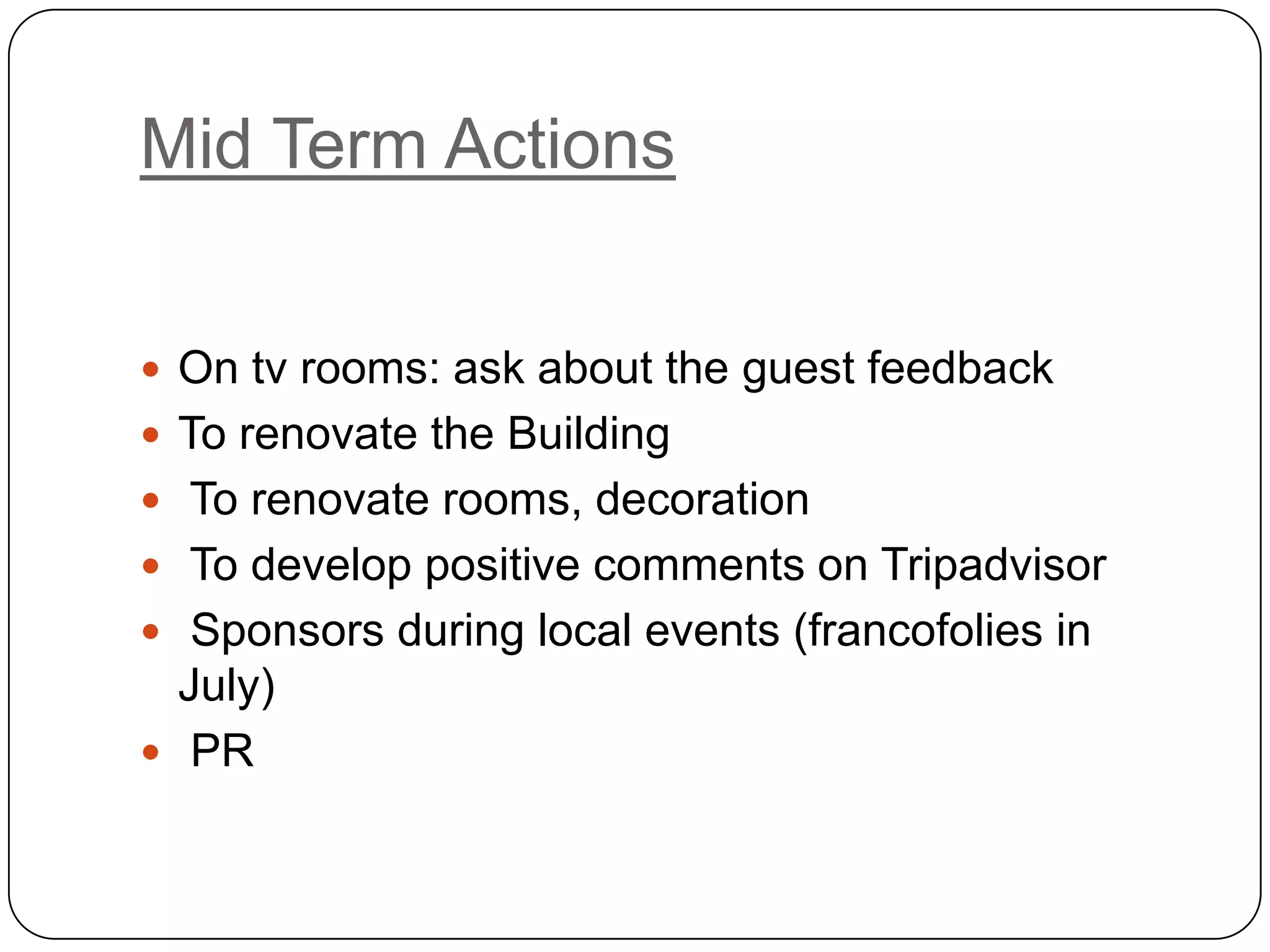 Mid Term Actions

- On tv rooms: ask about the guest feedback
- To renovate the Building
- To renovate rooms, decoration
- To develop positive comments on Tripadvisor
- Sponsors during local events (francofolies in July)
- PR